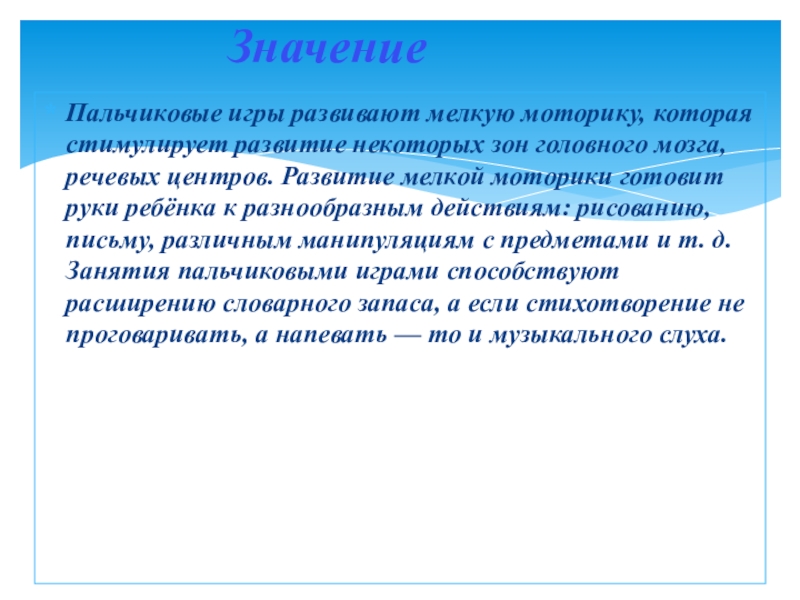 Значение

Пальчиковые игры развивают мелкую моторику, которая стимулирует развитие некоторых зон головного мозга, речевых центров. Развитие мелкой моторики готовит руки ребёнка к разнообразным действиям: рисованию, письму, различным манипуляциям с предметами и т. д. Занятия пальчиковыми играми способствуют расширению словарного запаса, а если стихотворение не проговаривать, а напевать — то и музыкального слуха.